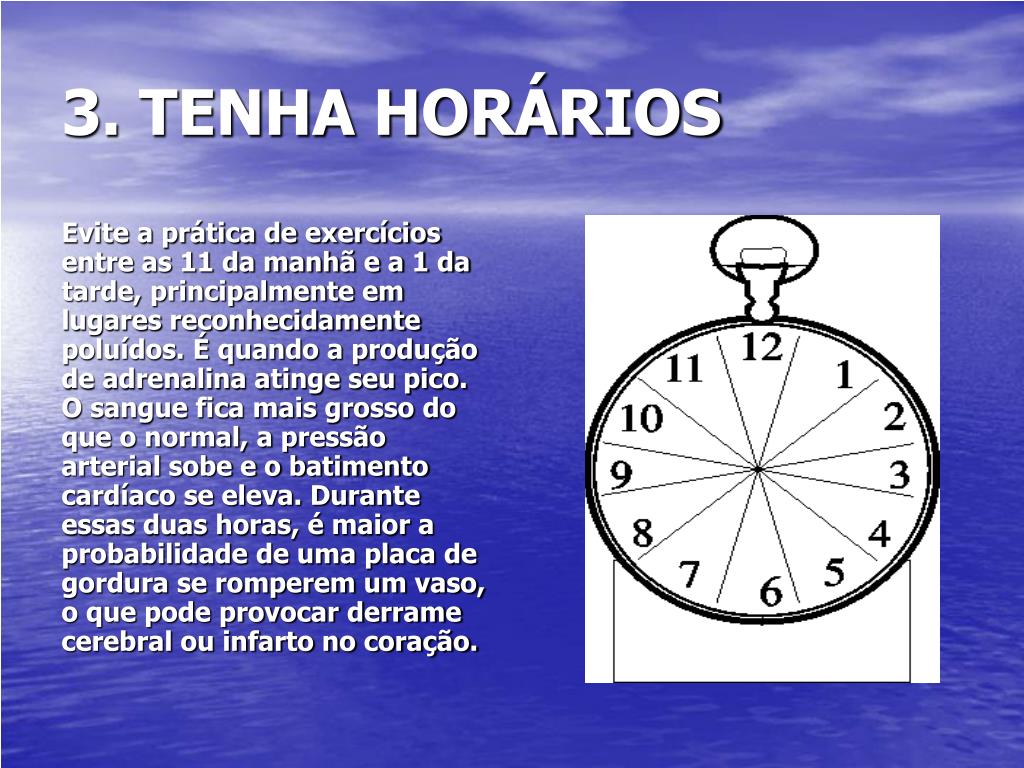 3. TENHA HORÁRIOS

Evite a prática de exercícios entre as 11 da manhã e a 1 da tarde, principalmente em lugares reconhecidamente poluídos. É quando a produção de adrenalina atinge seu pico. O sangue fica mais grosso do que o normal, a pressão arterial sobe e o batimento cardíaco se eleva. Durante essas duas horas, é maior a probabilidade de uma placa de gordura se romperem um vaso, o que pode provocar derrame cerebral ou infarto no coração.

12 1 2 3 4 5 6 7 8 9 10 11